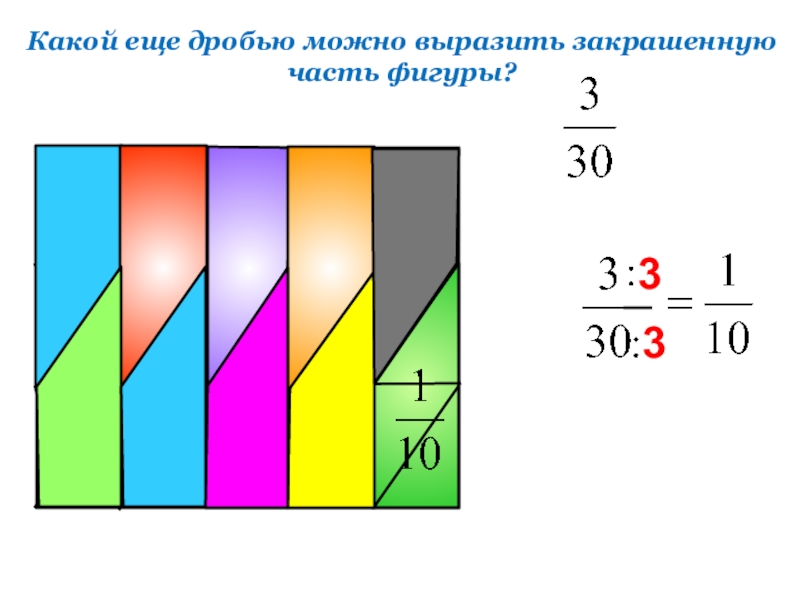 Какой еще дробью можно выразить закрашенную часть фигуры?

$\frac{3}{30}$

$\frac{3:3}{30:3} = \frac{1}{10}$

$\frac{1}{10}$